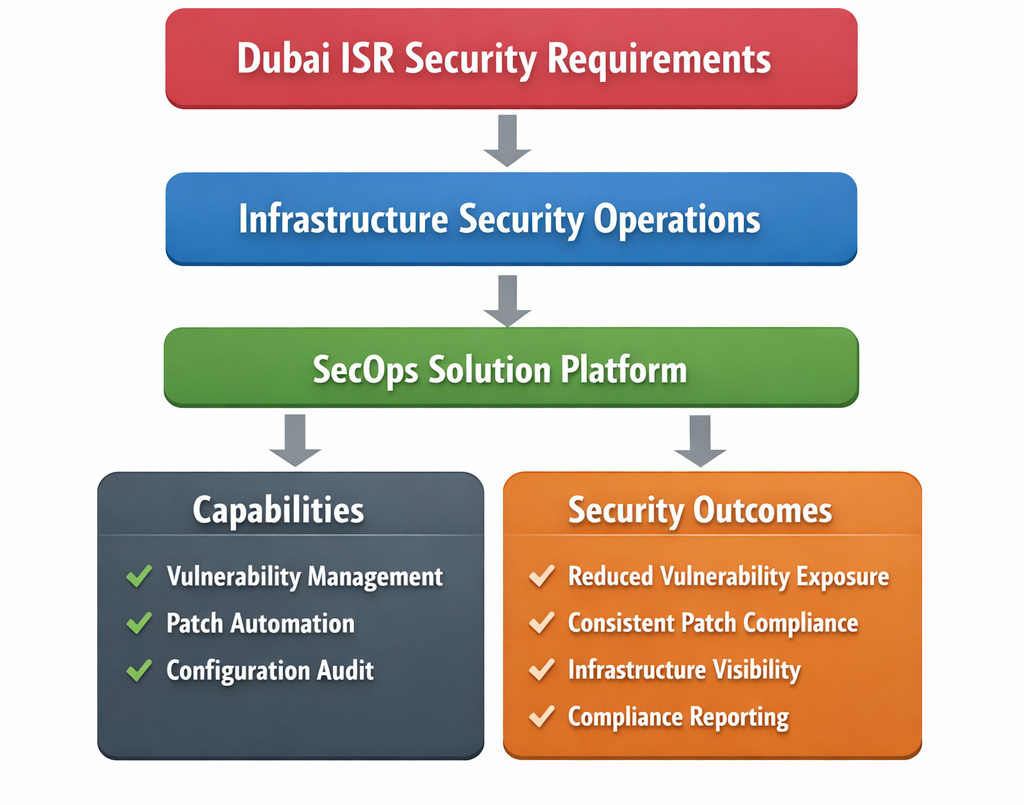 Dubai ISR Security Requirements

Infrastructure Security Operations

SecOps Solution Platform

Capabilities

✓ Vulnerability Management
✓ Patch Automation
✓ Configuration Audit

Security Outcomes

✓ Reduced Vulnerability Exposure
✓ Consistent Patch Compliance
✓ Infrastructure Visibility
✓ Compliance Reporting